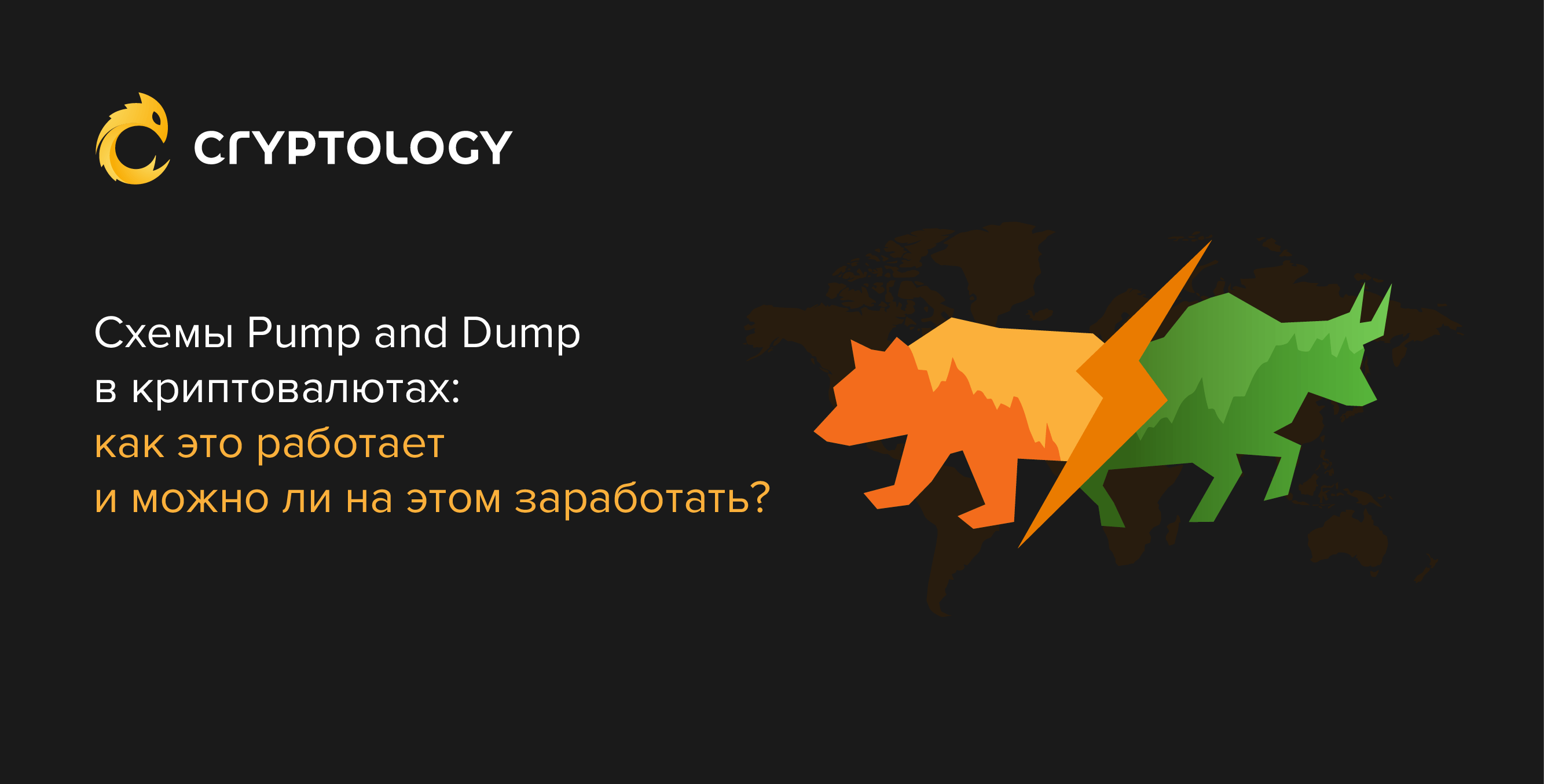 CRYPTOLOGY

Схемы Pump and Dump в криптовалютах: как это работает и можно ли на этом заработать?